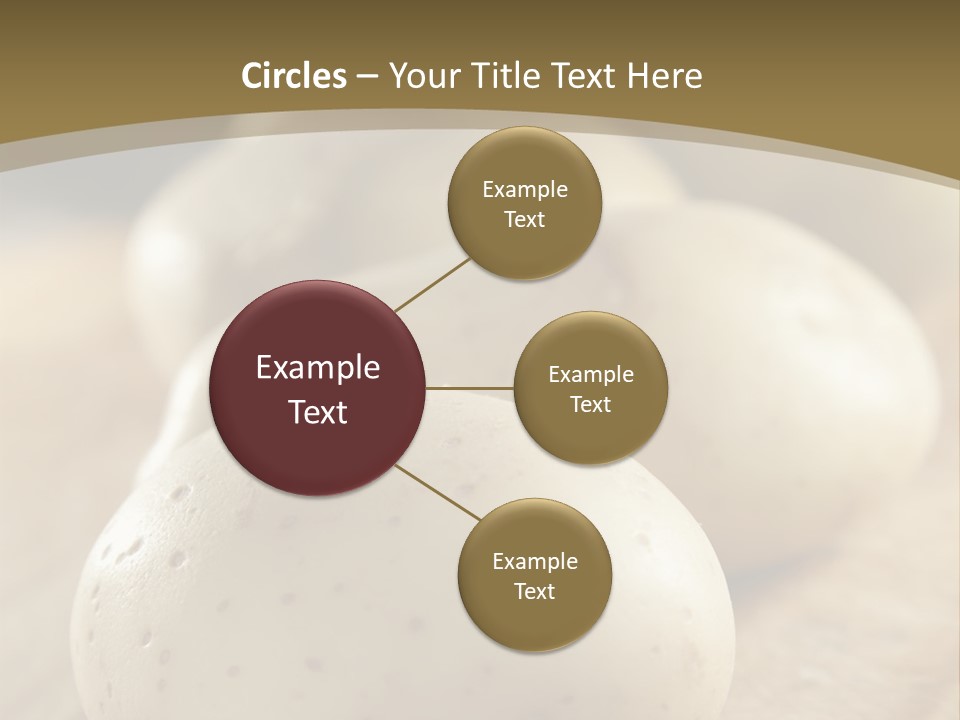 Circles – Your Title Text Here

Example Text

Example Text

Example Text

Example Text